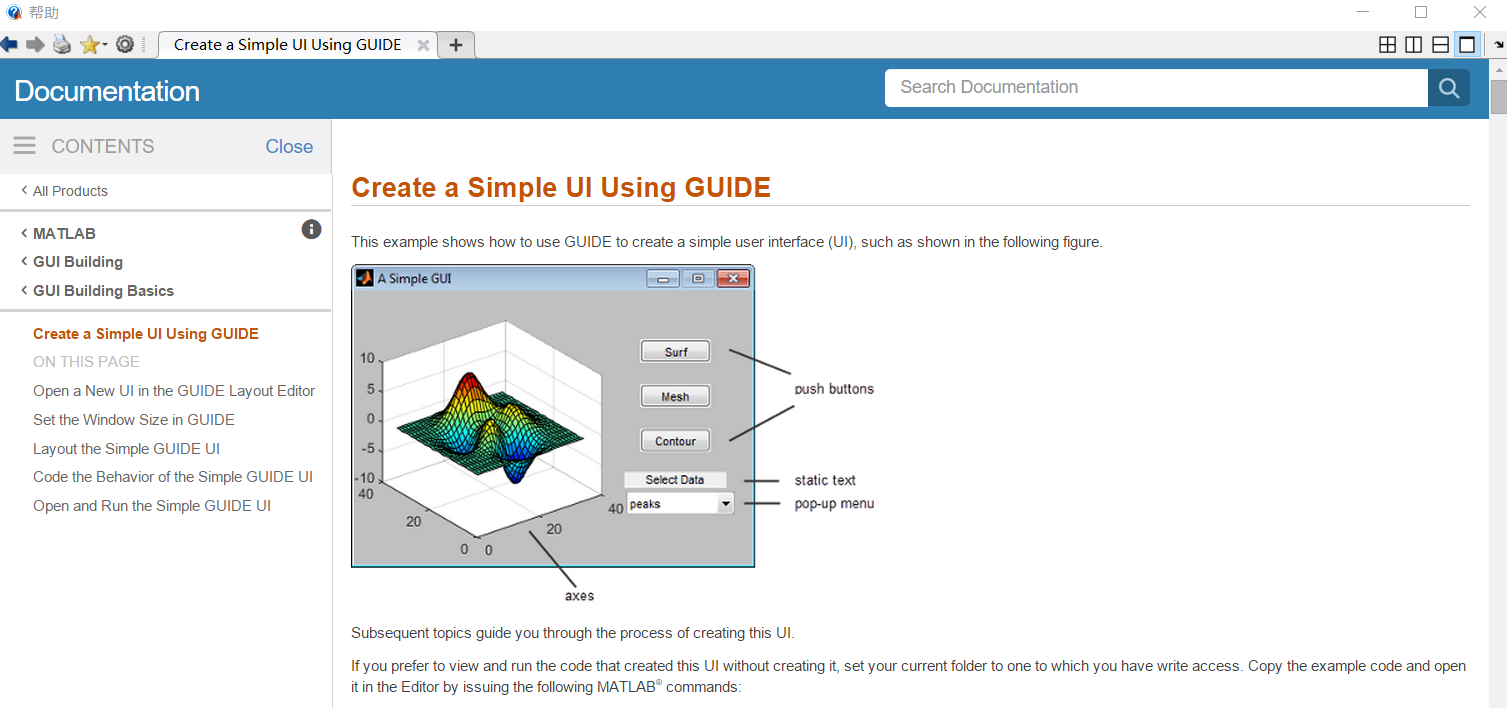 帮助

Create a Simple UI Using GUIDE

Documentation

Search Documentation

CONTENTS Close

All Products

MATLAB

GUI Building

GUI Building Basics

Create a Simple UI Using GUIDE

ON THIS PAGE

Open a New UI in the GUIDE Layout Editor

Set the Window Size in GUIDE

Layout the Simple GUIDE UI

Code the Behavior of the Simple GUIDE UI

Open and Run the Simple GUIDE UI

Create a Simple UI Using GUIDE

This example shows how to use GUIDE to create a simple user interface (UI), such as shown in the following figure.

A Simple GUI

10
5
0
-5
-10
40
20
0
0
20
40

Surf
Mesh
Contour
Select Data
peaks

push buttons
static text
pop-up menu
axes

Subsequent topics guide you through the process of creating this UI.

If you prefer to view and run the code that created this UI without creating it, set your current folder to one to which you have write access. Copy the example code and open it in the Editor by issuing the following MATLAB® commands: